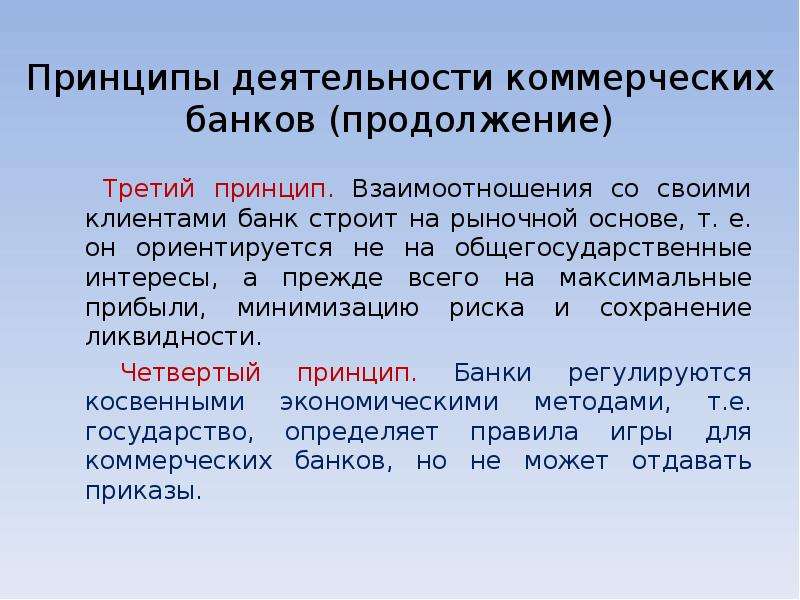 Принципы деятельности коммерческих банков (продолжение)

Третий принцип. Взаимоотношения со своими клиентами банк строит на рыночной основе, т. е. он ориентируется не на общегосударственные интересы, а прежде всего на максимальные прибыли, минимизацию риска и сохранение ликвидности.

Четвертый принцип. Банки регулируются косвенными экономическими методами, т.е. государство, определяет правила игры для коммерческих банков, но не может отдавать приказы.